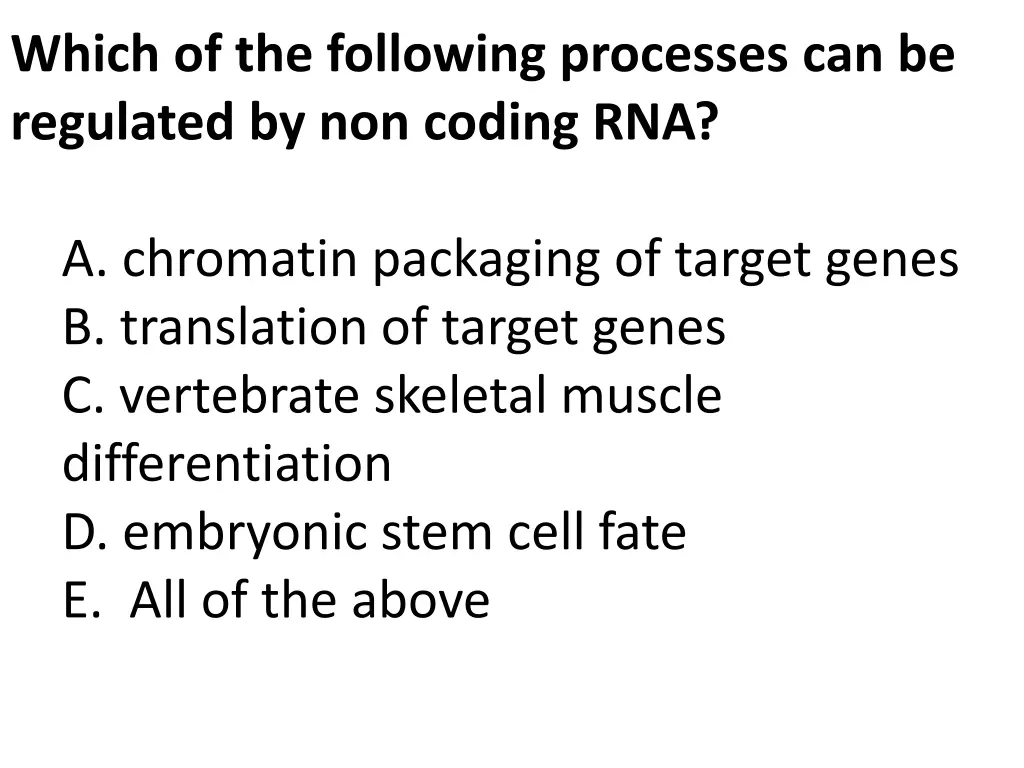 Which of the following processes can be regulated by non coding RNA?

A. chromatin packaging of target genes
B. translation of target genes
C. vertebrate skeletal muscle differentiation
D. embryonic stem cell fate
E. All of the above